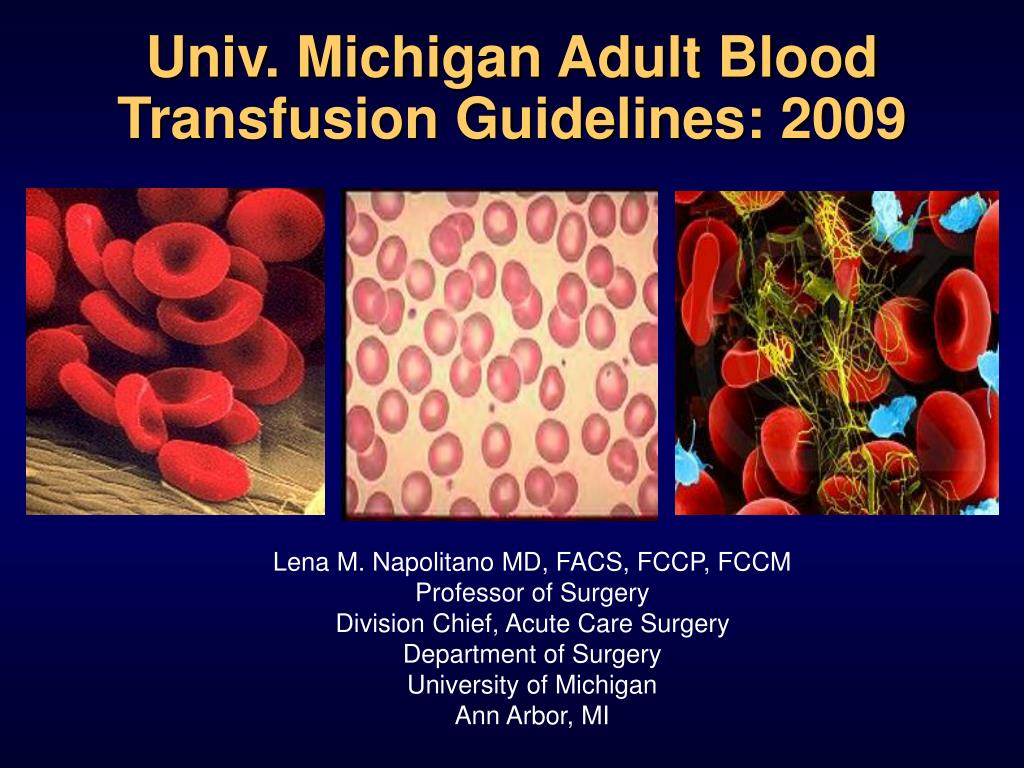 Univ. Michigan Adult Blood Transfusion Guidelines: 2009

Lena M. Napolitano MD, FACS, FCCP, FCCM
Professor of Surgery
Division Chief, Acute Care Surgery
Department of Surgery
University of Michigan
Ann Arbor, MI